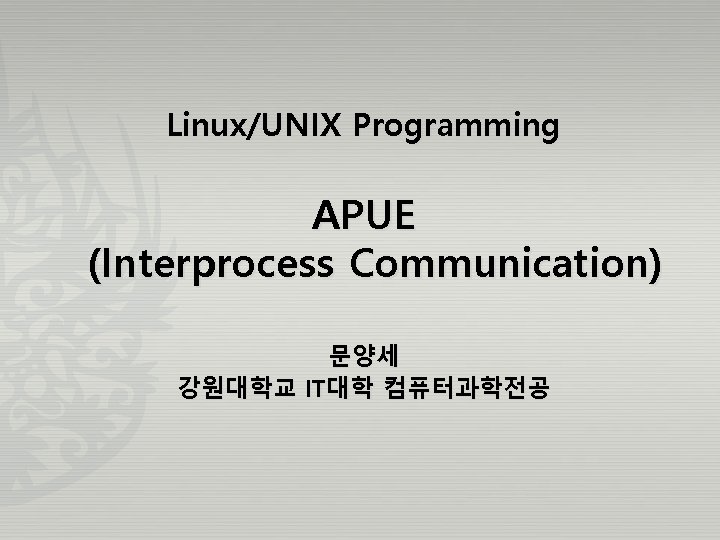 Linux/UNIX Programming

APUE
(Interprocess Communication)

문양세
강원대학교 IT대학 컴퓨터과학전공